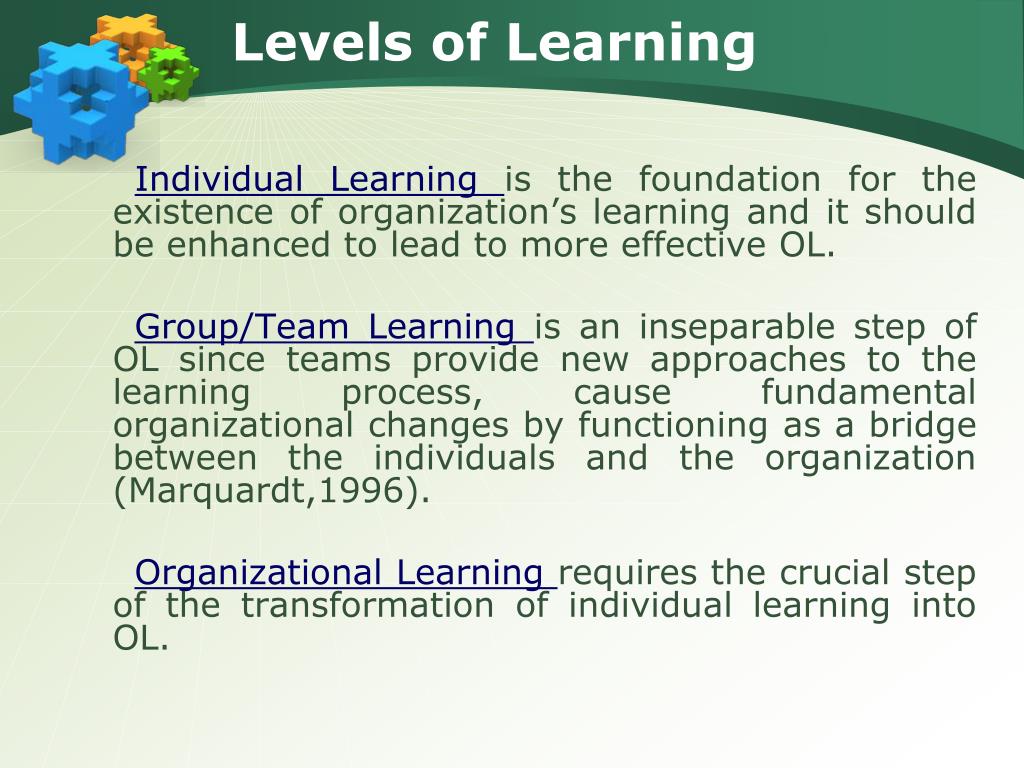 Levels of Learning

Individual Learning is the foundation for the existence of organization’s learning and it should be enhanced to lead to more effective OL.

Group/Team Learning is an inseparable step of OL since teams provide new approaches to the learning process, cause fundamental organizational changes by functioning as a bridge between the individuals and the organization (Marquardt,1996).

Organizational Learning requires the crucial step of the transformation of individual learning into OL.